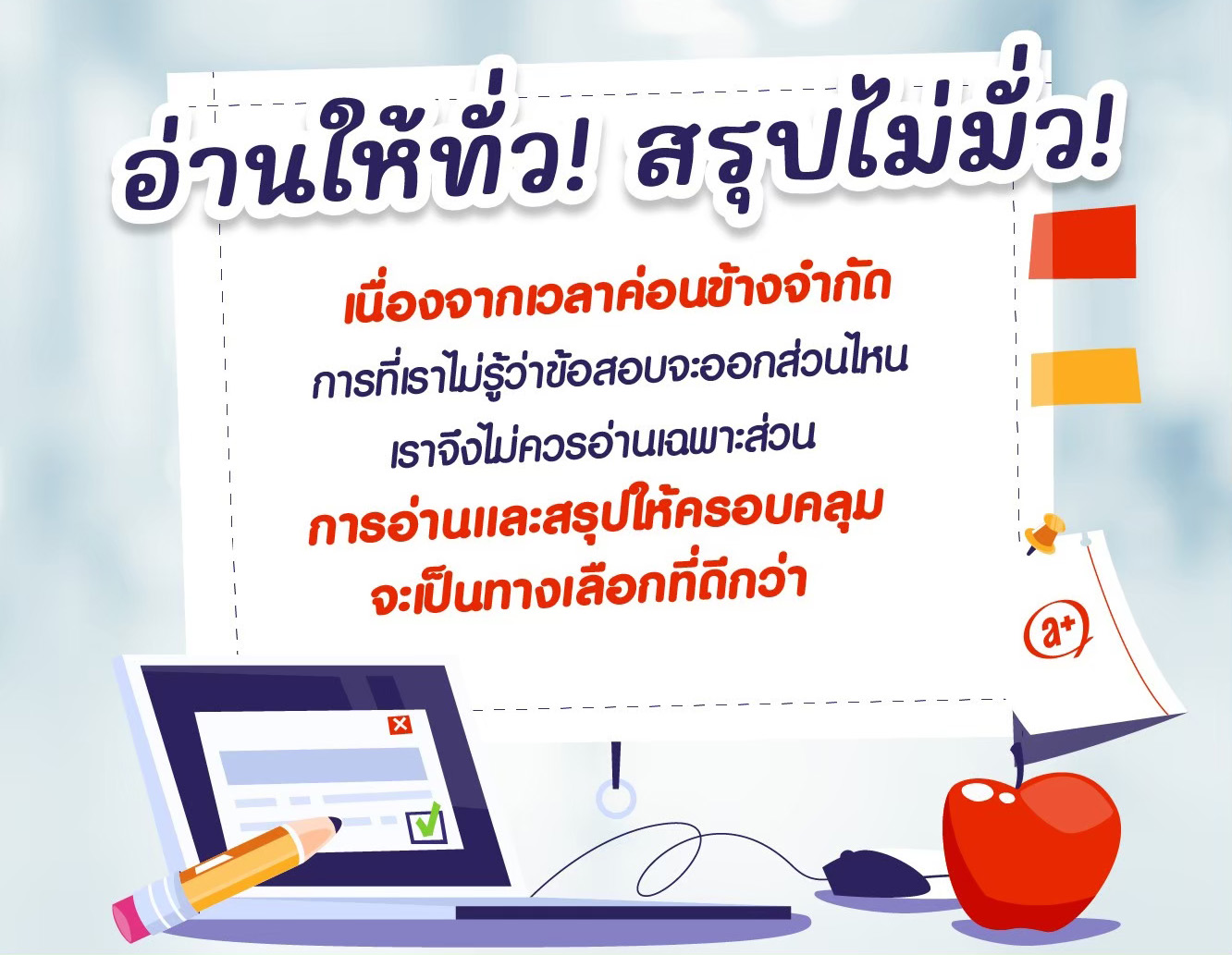 อ่านให้ทั่ว! สรุปไม่มั่ว!

เนื่องจากเวลาค่อนข้างจำกัด
การที่เราไม่รู้ว่าข้อสอบจะออกส่วนไหน
เราจึงไม่ควรอ่านเฉพาะส่วน
การอ่านและสรุปให้ครอบคลุม
จะเป็นทางเลือกที่ดีกว่า

a+